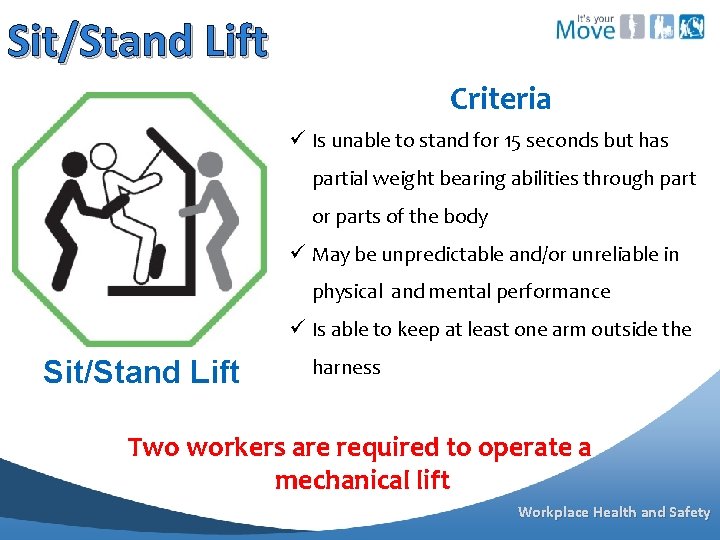 Sit/Stand Lift

It's your Move

Sit/Stand Lift

Criteria

✓ Is unable to stand for 15 seconds but has partial weight bearing abilities through part or parts of the body

✓ May be unpredictable and/or unreliable in physical and mental performance

✓ Is able to keep at least one arm outside the harness

Two workers are required to operate a mechanical lift

Workplace Health and Safety